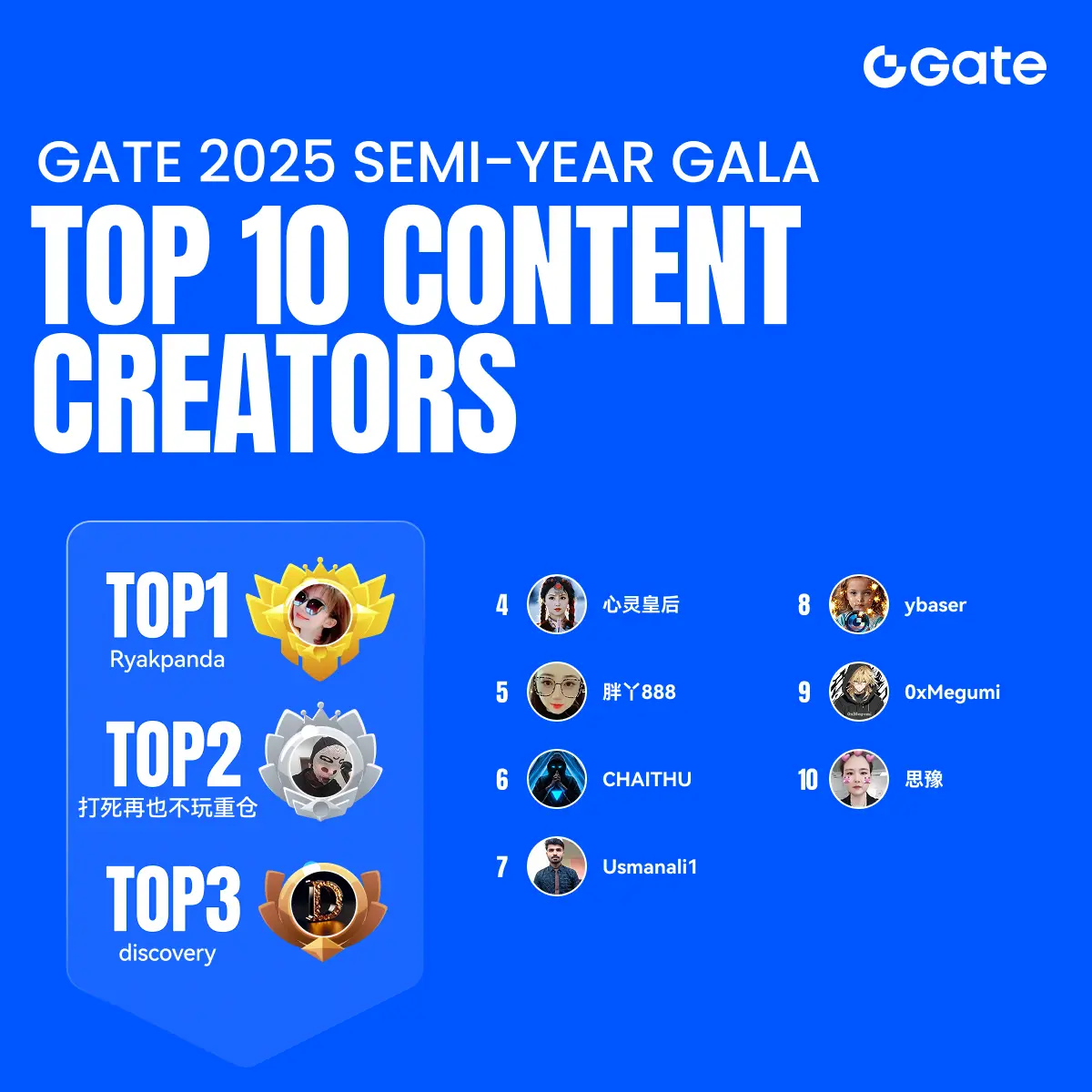 Gate

GATE 2025 SEMI-YEAR GALA

TOP 10 CONTENT CREATORS

TOP1
Ryakpanda

TOP2
打死再也不玩重仓

TOP3
discovery

4 心灵皇后

5 胖丫888

6 CHAITHU

7 Usmanali1

8 ybaser

9 0xMegumi

10 思豫